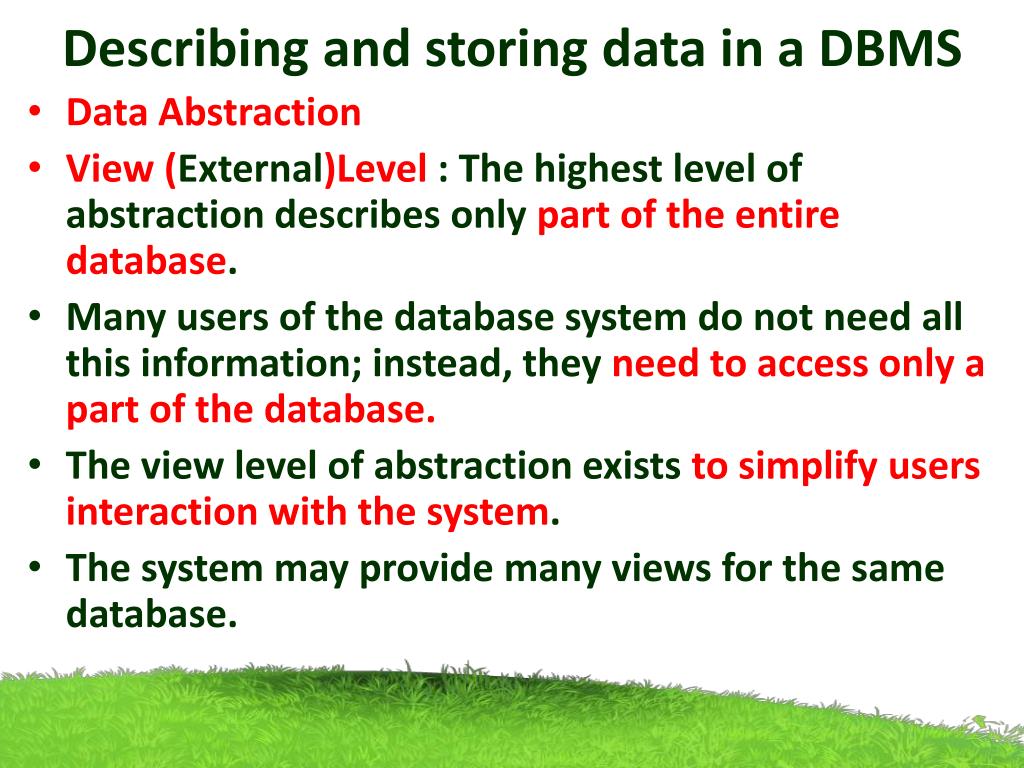 Describing and storing data in a DBMS

• Data Abstraction
• View (External)Level : The highest level of abstraction describes only part of the entire database.
• Many users of the database system do not need all this information; instead, they need to access only a part of the database.
• The view level of abstraction exists to simplify users interaction with the system.
• The system may provide many views for the same database.